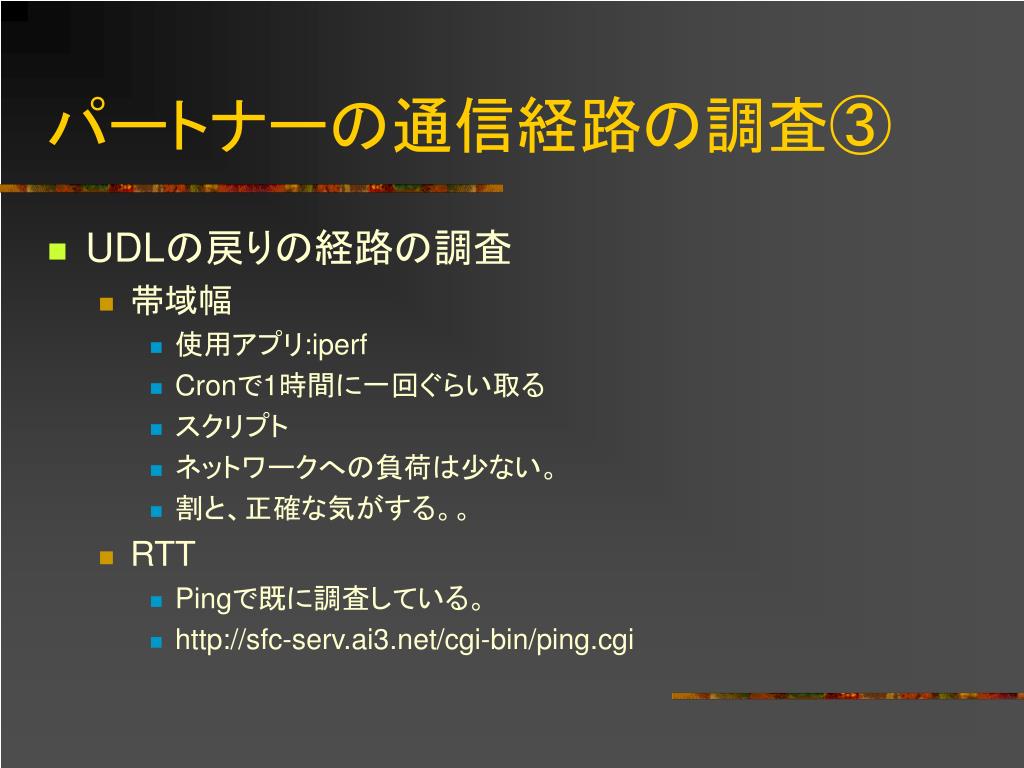 パートナーの通信経路の調査③

UDLの戻りの経路の調査

帯域幅

使用アプリ:iperf

Cronで1時間に一回ぐらい取る

スクリプト

ネットワークへの負荷は少ない。

割と、正確な気がする。。

RTT

Pingで既に調査している。

http://sfc-serv.ai3.net/cgi-bin/ping.cgi